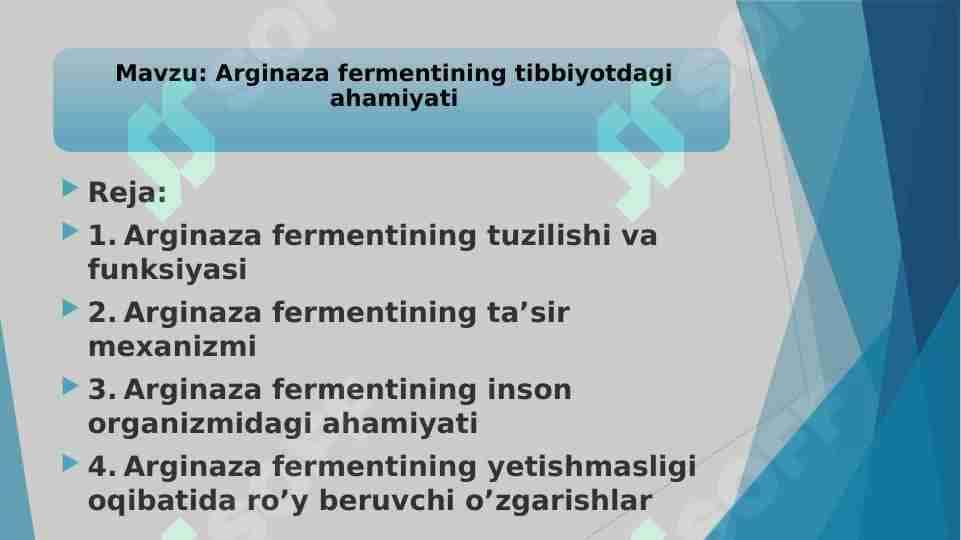 Mavzu: Arginaza fermentining tibbiyotdagi ahamiyati

Reja:

1. Arginaza fermentining tuzilishi va funksiyasi

2. Arginaza fermentining ta’sir mexanizmi

3. Arginaza fermentining inson organizmidagi ahamiyati

4. Arginaza fermentining yetishmasligi oqibatida ro’y beruvchi o’zgarishlar